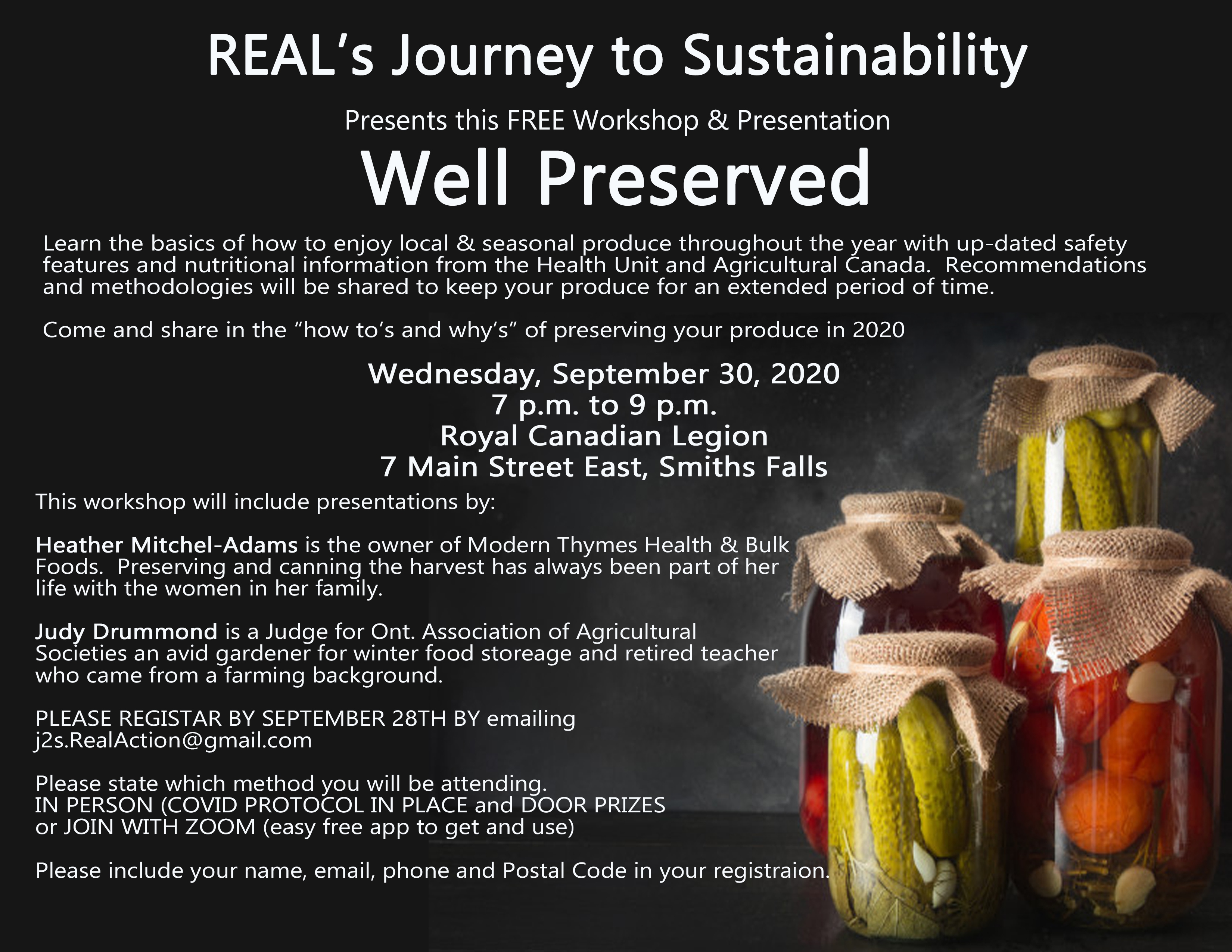 REAL’s Journey to Sustainability

Presents this FREE Workshop & Presentation

Well Preserved

Learn the basics of how to enjoy local & seasonal produce throughout the year with up-dated safety features and nutritional information from the Health Unit and Agricultural Canada. Recommendations and methodologies will be shared to keep your produce for an extended period of time.

Come and share in the “how to’s and why’s” of preserving your produce in 2020

Wednesday, September 30, 2020
7 p.m. to 9 p.m.
Royal Canadian Legion
7 Main Street East, Smiths Falls

This workshop will include presentations by:

Heather Mitchel-Adams is the owner of Modern Thymes Health & Bulk Foods. Preserving and canning the harvest has always been part of her life with the women in her family.

Judy Drummond is a Judge for Ont. Association of Agricultural Societies an avid gardener for winter food storeage and retired teacher who came from a farming background.

PLEASE REGISTAR BY SEPTEMBER 28TH BY emailing j2s.RealAction@gmail.com

Please state which method you will be attending.
IN PERSON (COVID PROTOCOL IN PLACE and DOOR PRIZES
or JOIN WITH ZOOM (easy free app to get and use)

Please include your name, email, phone and Postal Code in your registraion.